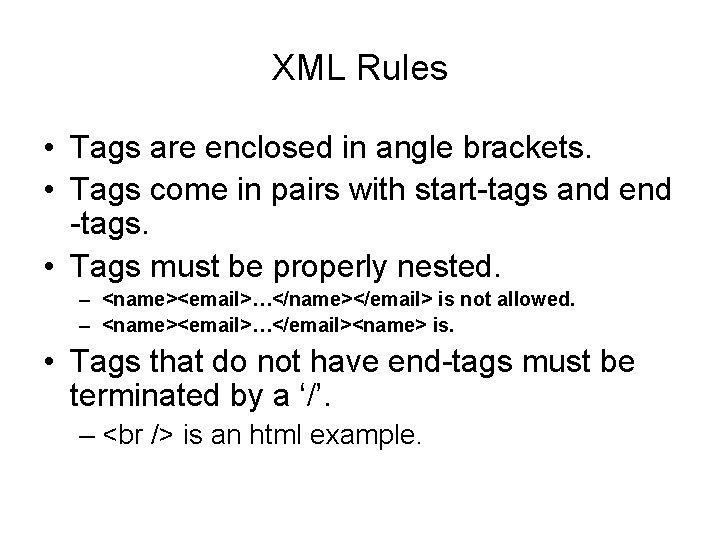 XML Rules

• Tags are enclosed in angle brackets.
• Tags come in pairs with start-tags and end -tags.
• Tags must be properly nested.
– <name><email>…</name></email> is not allowed.
– <name><email>…</email><name> is.
• Tags that do not have end-tags must be terminated by a ‘/’.
– <br /> is an html example.